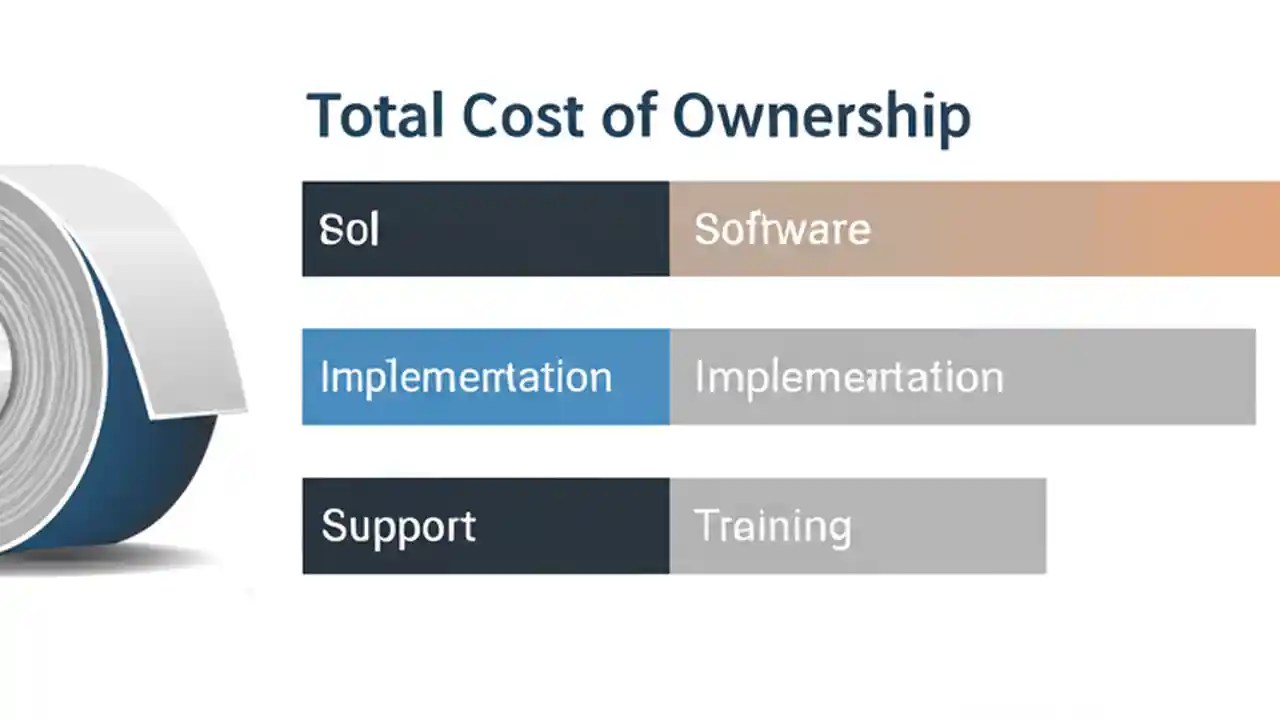 Total Cost of Ownership

Sol

Software

Implemertation

Implemertation

Support

Training